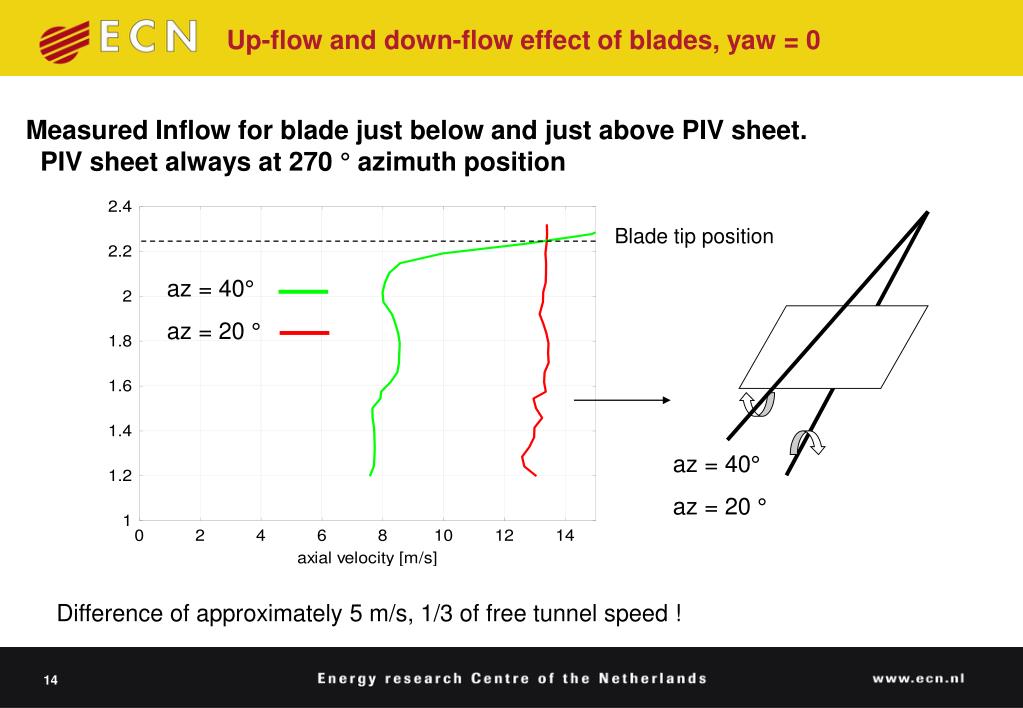 ECN Up-flow and down-flow effect of blades, yaw = 0

Measured Inflow for blade just below and just above PIV sheet.
PIV sheet always at 270 ° azimuth position

2.4
2.2
2
1.8
1.6
1.4
1.2
1
0 2 4 6 8 10 12 14
axial velocity [m/s]

az = 40°
az = 20 °

Blade tip position

az = 40°
az = 20 °

Difference of approximately 5 m/s, 1/3 of free tunnel speed !

14 Energy research Centre of the Netherlands www.ecn.nl